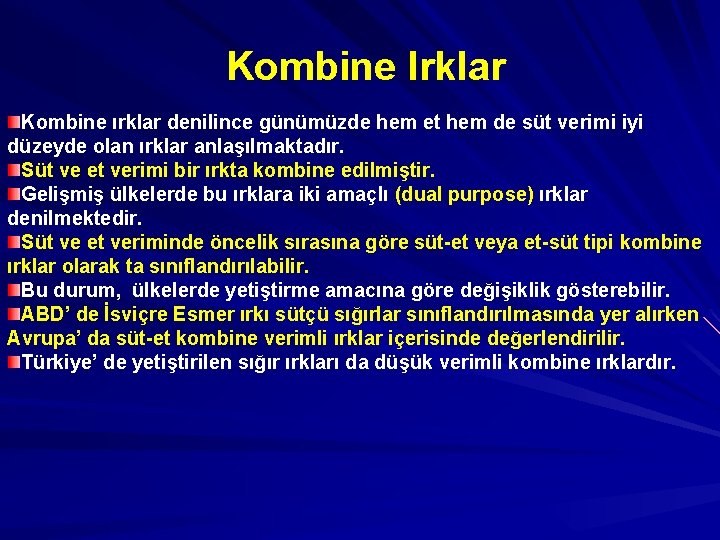 Kombine Irklar

Kombine ırklar denilince günümüzde hem et hem de süt verimi iyi düzeyde olan ırklar anlaşılmaktadır.

Süt ve et verimi bir ırkta kombine edilmiştir.

Gelişmiş ülkelerde bu ırklara iki amaçlı (dual purpose) ırklar denilmektedir.

Süt ve et veriminde öncelik sırasına göre süt-et veya et-süt tipi kombine ırklar olarak ta sınıflandırılabilir.

Bu durum, ülkelerde yetiştirme amacına göre değişiklik gösterebilir.

ABD' de İsviçre Esmer ırkı sütçü sığırlar sınıflandırılmasında yer alırken Avrupa' da süt-et kombine verimli ırklar içerisinde değerlendirilir.

Türkiye' de yetiştirilen sığır ırkları da düşük verimli kombine ırklardır.